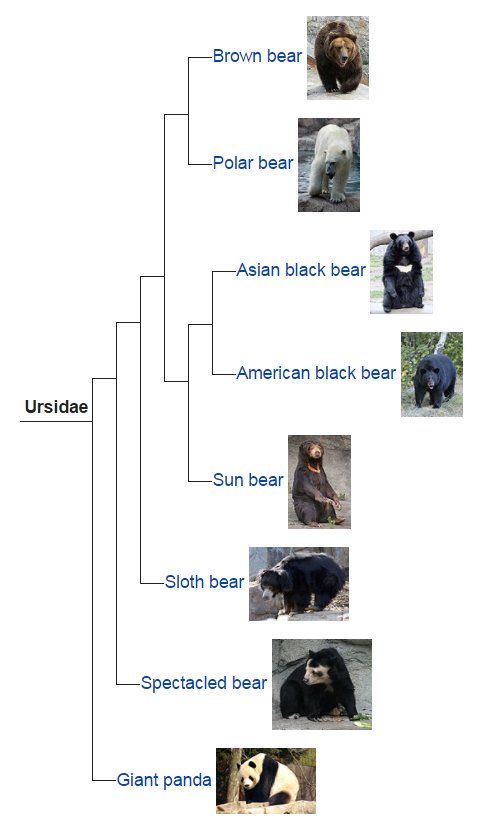 Ursidae

Brown bear

Polar bear

Asian black bear

American black bear

Sun bear

Sloth bear

Spectacled bear

Giant panda